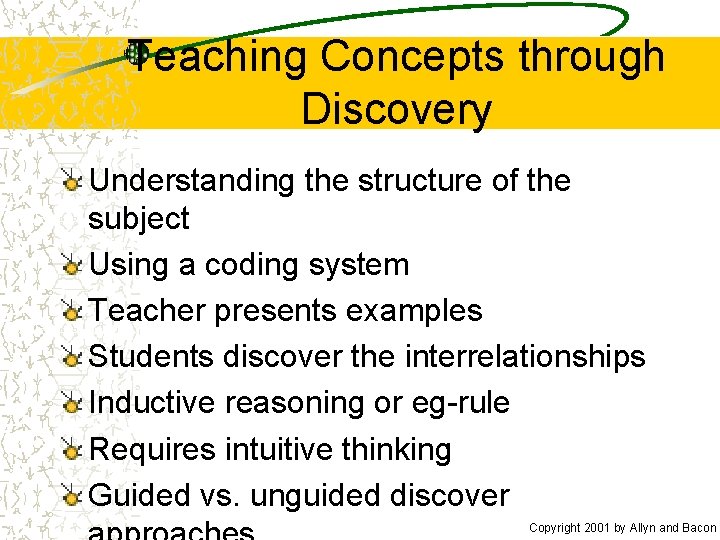 Teaching Concepts through Discovery

Understanding the structure of the subject

Using a coding system

Teacher presents examples

Students discover the interrelationships

Inductive reasoning or eg-rule

Requires intuitive thinking

Guided vs. unguided discover approaches

Copyright 2001 by Allyn and Bacon